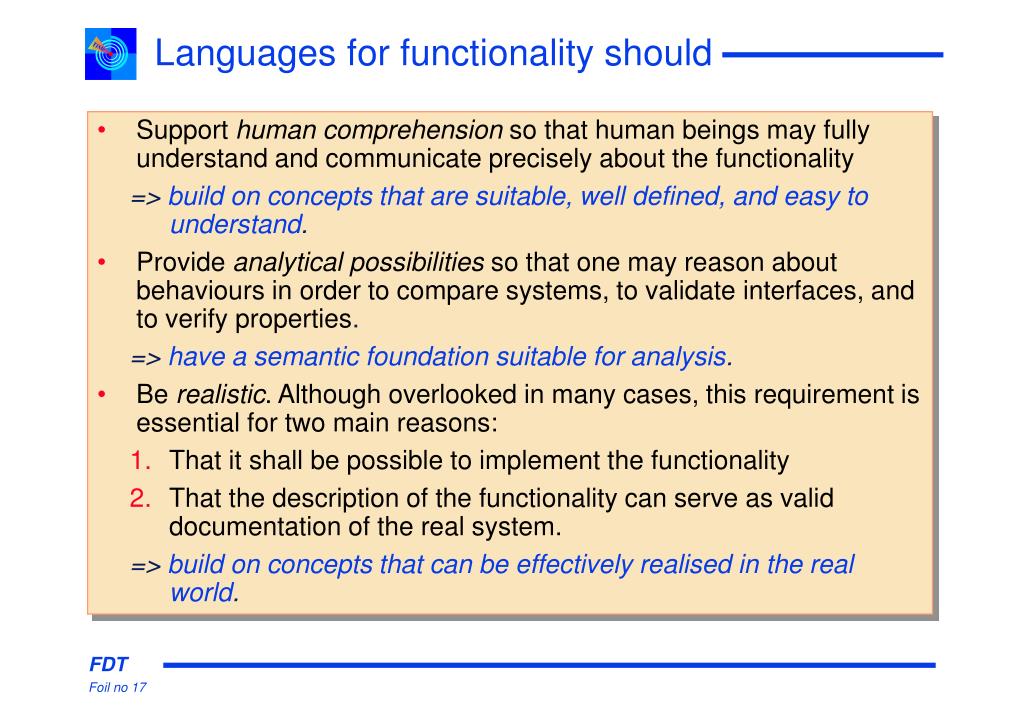 Languages for functionality should

• Support human comprehension so that human beings may fully understand and communicate precisely about the functionality

=> build on concepts that are suitable, well defined, and easy to understand.

• Provide analytical possibilities so that one may reason about behaviours in order to compare systems, to validate interfaces, and to verify properties.

=> have a semantic foundation suitable for analysis.

• Be realistic. Although overlooked in many cases, this requirement is essential for two main reasons:

1. That it shall be possible to implement the functionality

2. That the description of the functionality can serve as valid documentation of the real system.

=> build on concepts that can be effectively realised in the real world.

FDT

Foil no 17